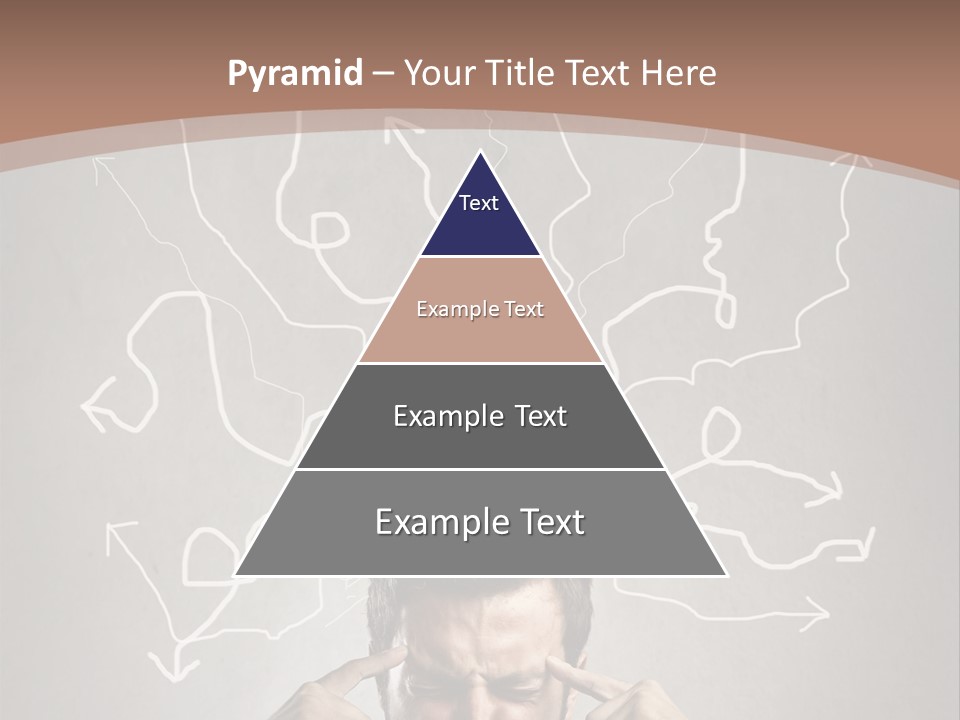 Pyramid – Your Title Text Here

Text

Example Text

Example Text

Example Text